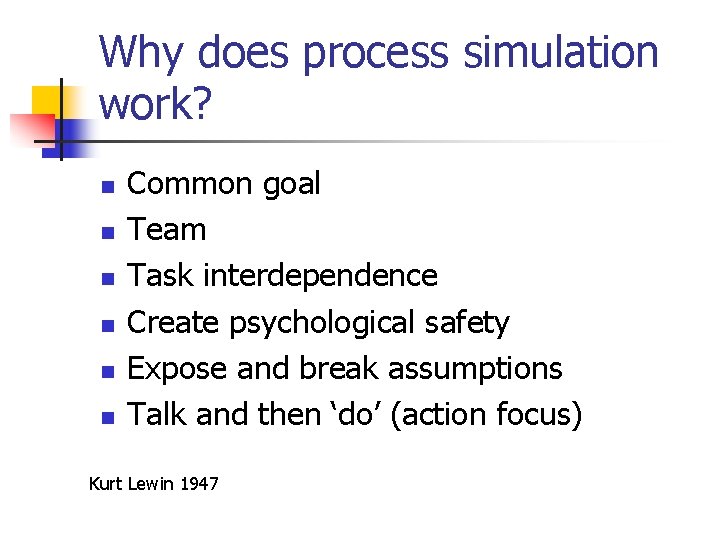 Why does process simulation work?

- Common goal
- Team
- Task interdependence
- Create psychological safety
- Expose and break assumptions
- Talk and then ‘do’ (action focus)

Kurt Lewin 1947